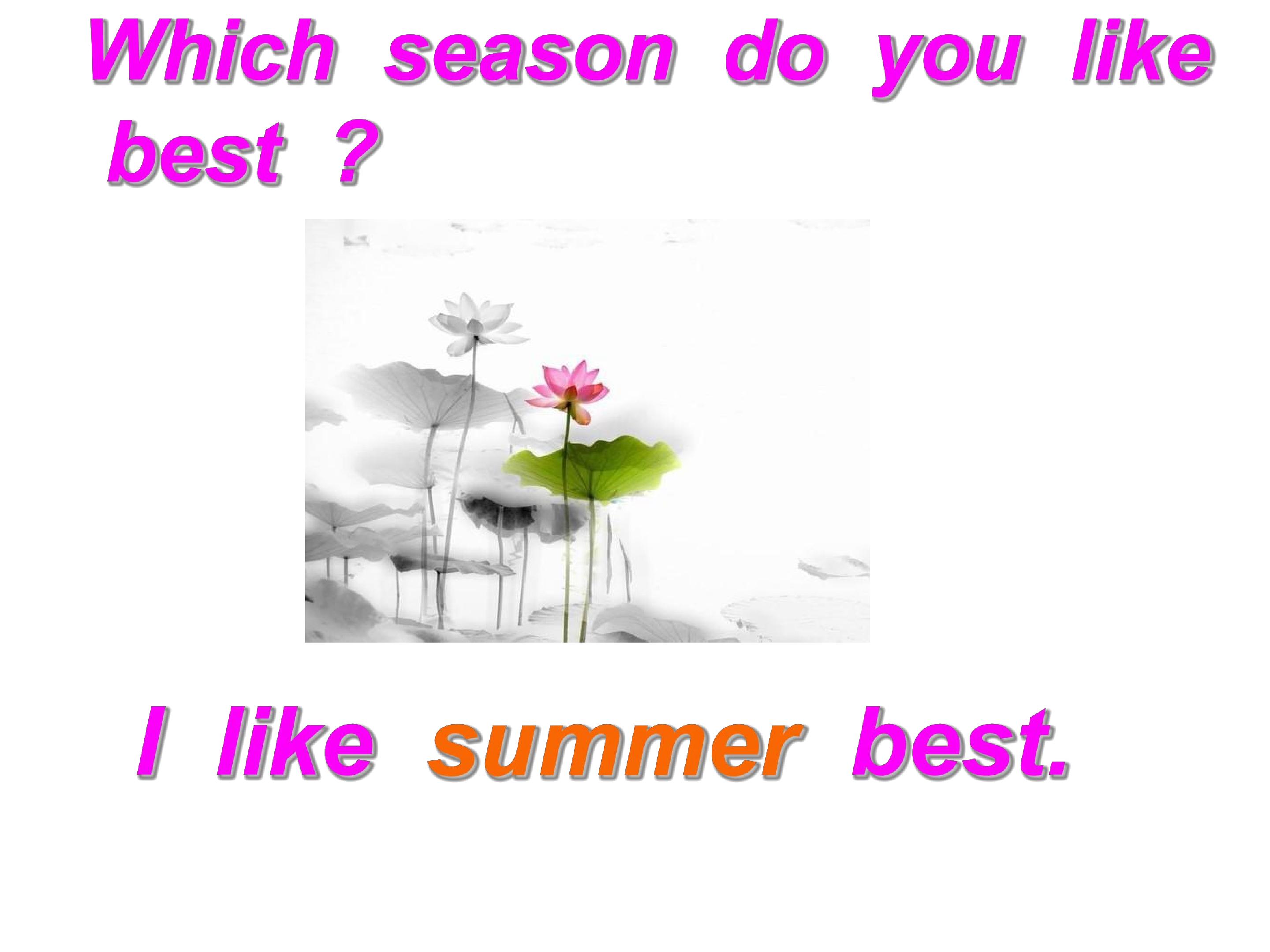 Which season do you like best ?

I like summer best.